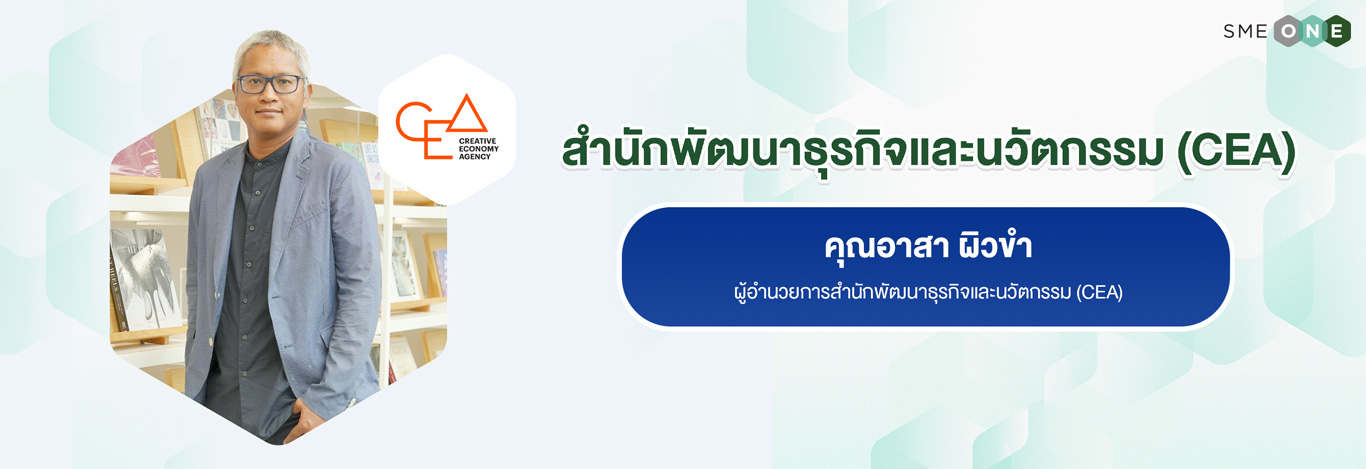 SME ONE

CEA
CREATIVE ECONOMY AGENCY

สำนักพัฒนาธุรกิจและนวัตกรรม (CEA)

คุณอาสา ผิวขำ

ผู้อำนวยการสำนักพัฒนาธุรกิจและนวัตกรรม (CEA)